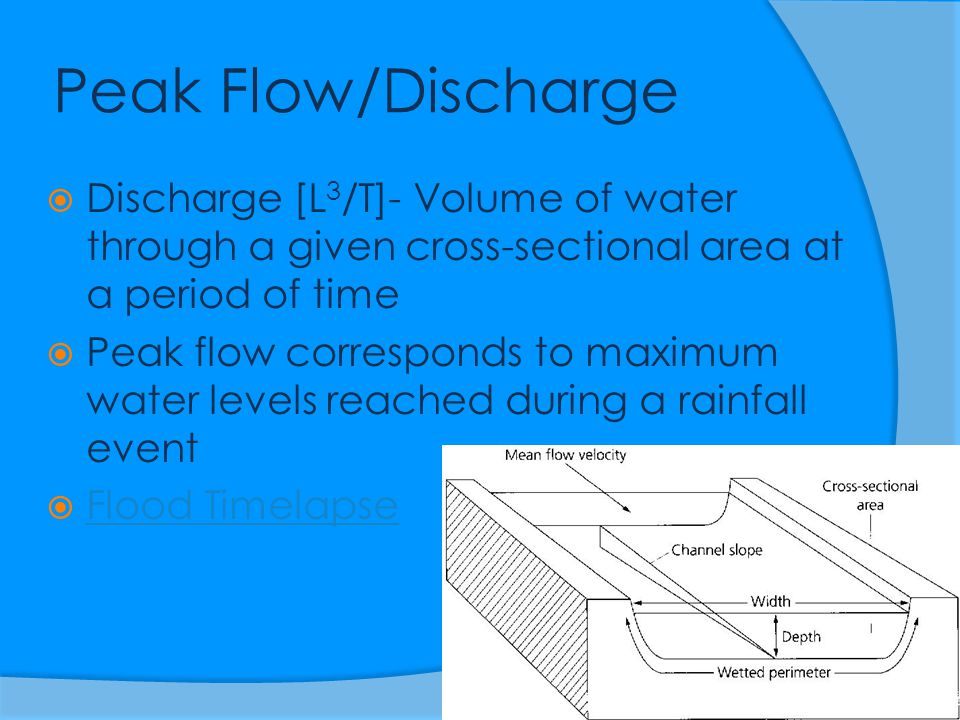 Peak Flow/Discharge

Discharge [$L^3/T$]- Volume of water through a given cross-sectional area at a period of time

Peak flow corresponds to maximum water levels reached during a rainfall event

Flood Timelapse

Mean flow velocity

Cross-sectional area

Channel slope

Width

Depth

Wetted perimeter